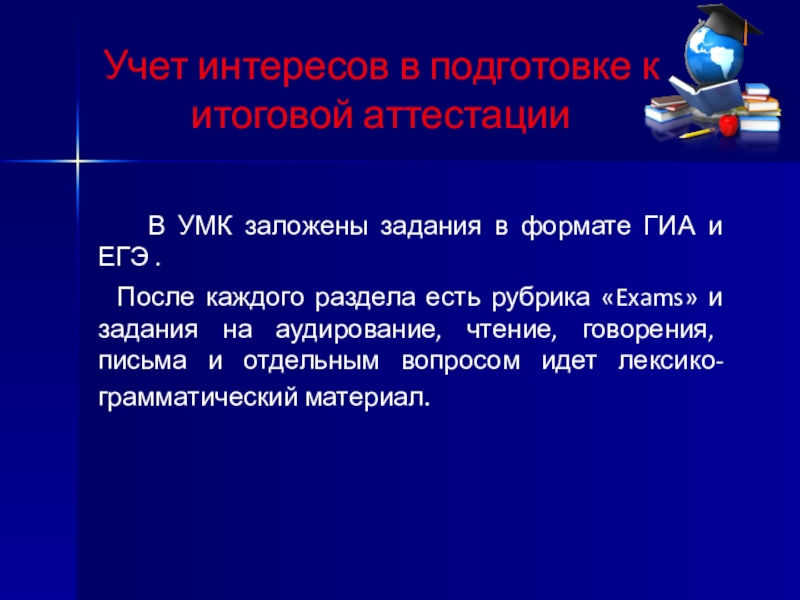 Учет интересов в подготовке к итоговой аттестации

В УМК заложены задания в формате ГИА и ЕГЭ .

После каждого раздела есть рубрика «Exams» и задания на аудирование, чтение, говорения, письма и отдельным вопросом идет лексико-грамматический материал.